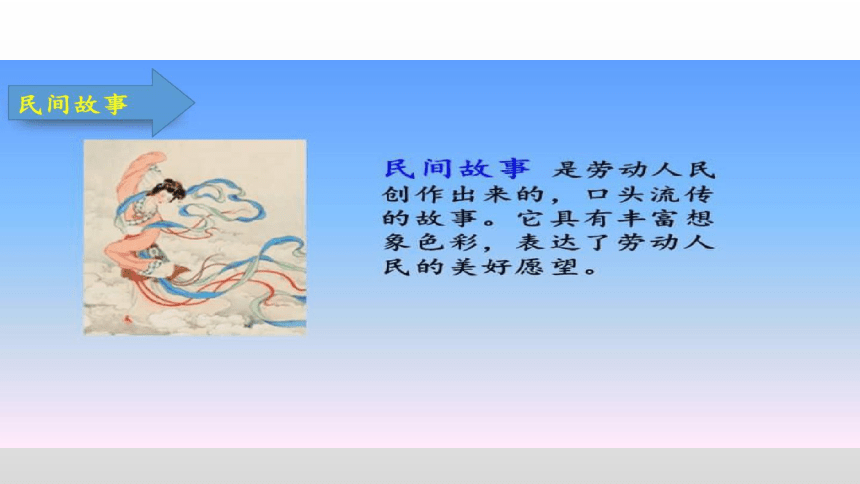 民间故事

民间故事 是劳动人民创作出来的，口头流传的故事。它具有丰富想象色彩，表达了劳动人民的美好愿望。